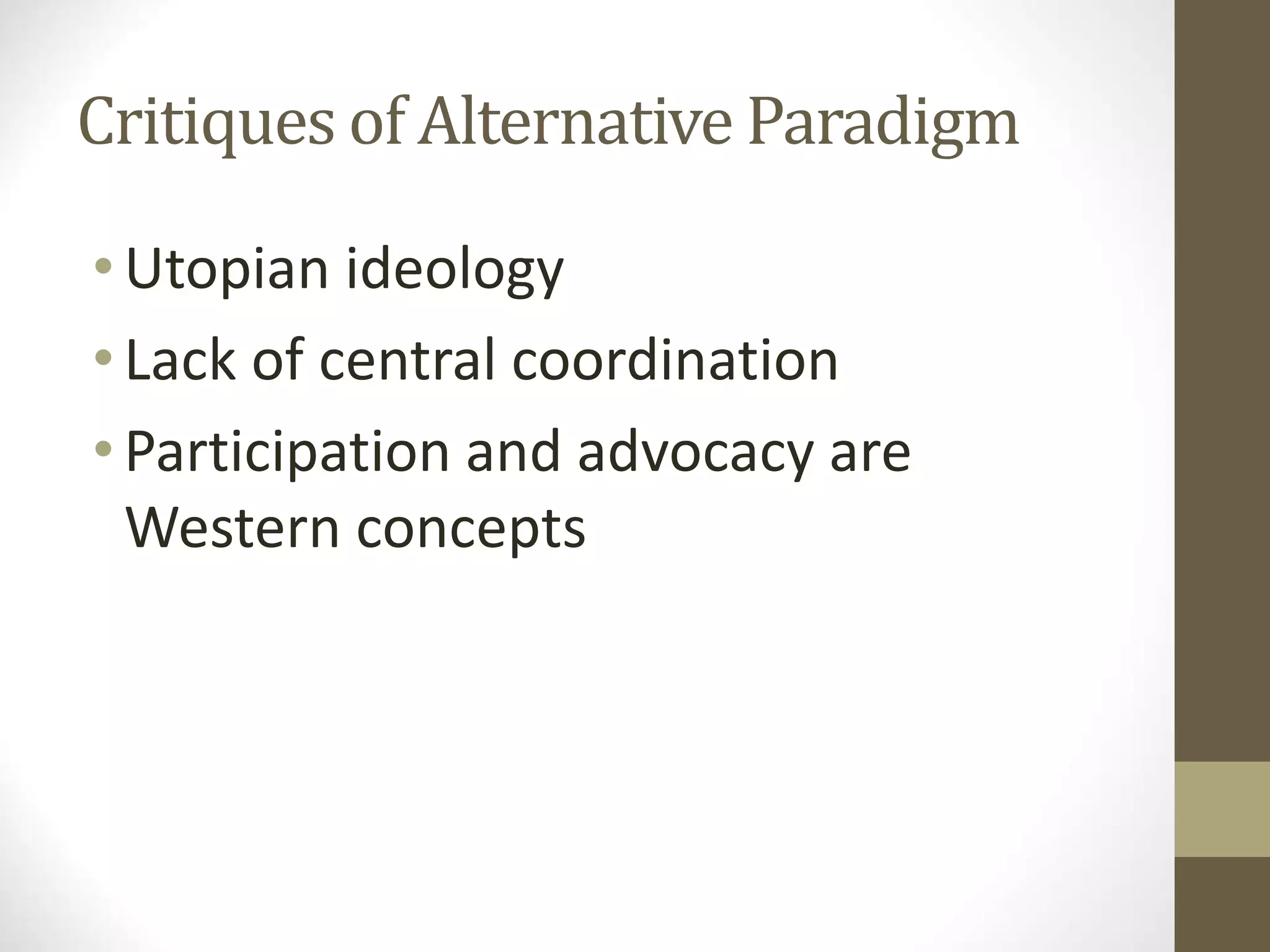 Critiques of Alternative Paradigm

• Utopian ideology
• Lack of central coordination
• Participation and advocacy are Western concepts